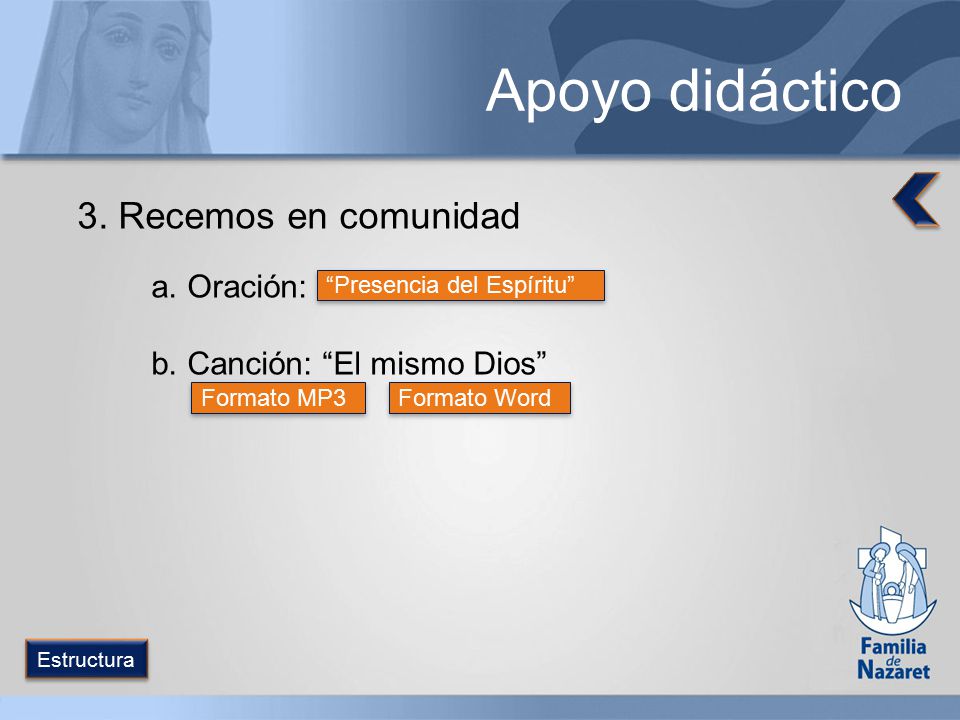 Apoyo didáctico

3. Recemos en comunidad

a. Oración: “Presencia del Espíritu”

b. Canción: “El mismo Dios”

Formato MP3 Formato Word

Estructura

Familia de Nazaret